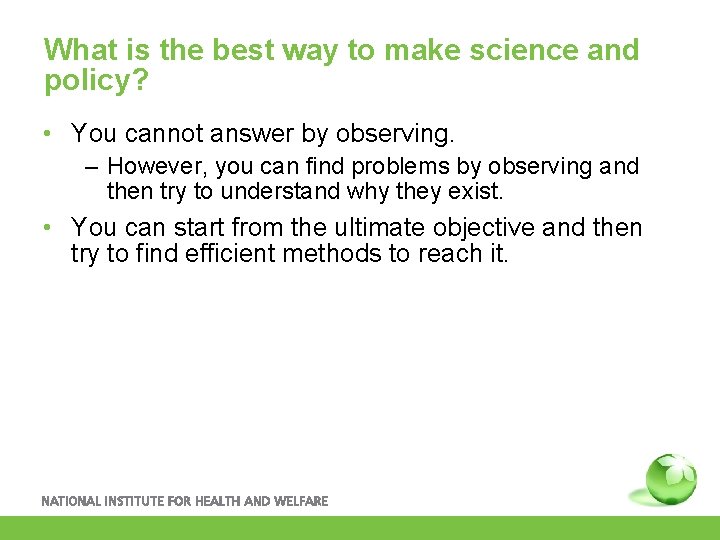 What is the best way to make science and policy?

• You cannot answer by observing.
  – However, you can find problems by observing and then try to understand why they exist.

• You can start from the ultimate objective and then try to find efficient methods to reach it.

NATIONAL INSTITUTE FOR HEALTH AND WELFARE